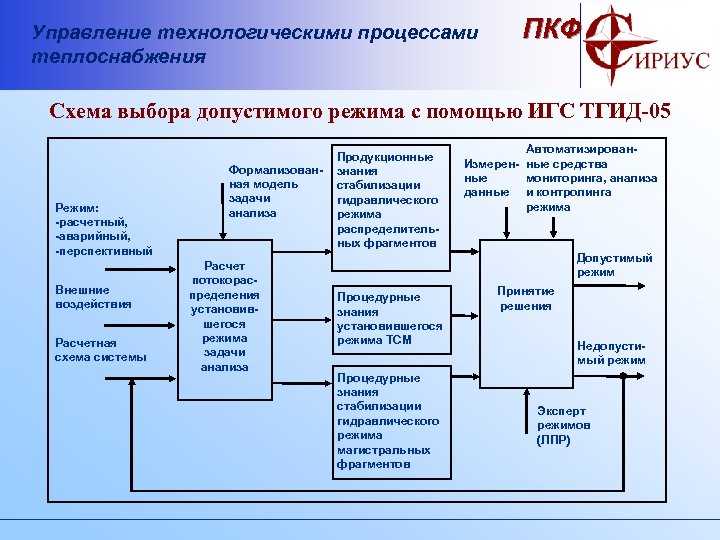 Управление технологическими процессами теплоснабжения

ПКФ СИРИУС

Схема выбора допустимого режима с помощью ИГС ТГИД-05

Режим:
-расчетный,
-аварийный,
-перспективный

Внешние воздействия

Расчетная схема системы

Формализованная модель задачи анализа

Расчет потокораспределения установившегося режима задачи анализа

Продукционные знания стабилизации гидравлического режима распределительных фрагментов

Процедурные знания установившегося режима ТСМ

Процедурные знания стабилизации гидравлического режима магистральных фрагментов

Измеренные данные

Автоматизированные средства мониторинга, анализа и контролинга режима

Принятие решения

Допустимый режим

Недопустимый режим

Эксперт режимов (ЛПР)